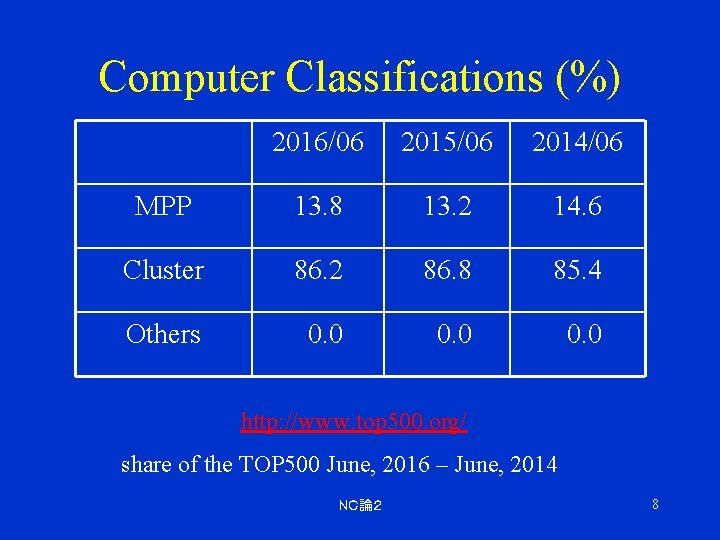 Computer Classifications (%)

| | 2016/06 | 2015/06 | 2014/06 |
|---|---|---|---|
| MPP | 13.8 | 13.2 | 14.6 |
| Cluster | 86.2 | 86.8 | 85.4 |
| Others | 0.0 | 0.0 | 0.0 |

http://www.top500.org/

share of the TOP500 June, 2016 – June, 2014

NC論2

8